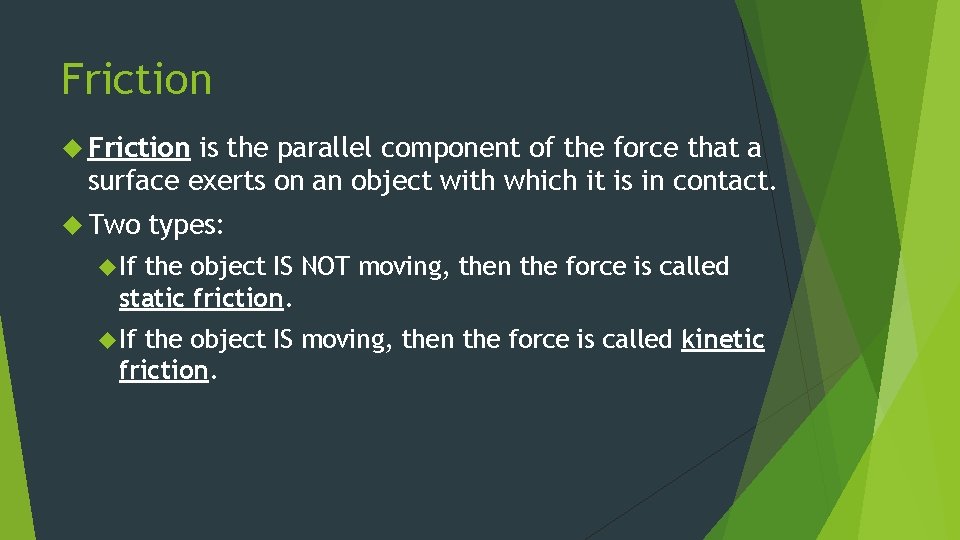 Friction

Friction is the parallel component of the force that a surface exerts on an object with which it is in contact.

Two types:

If the object IS NOT moving, then the force is called static friction.

If the object IS moving, then the force is called kinetic friction.